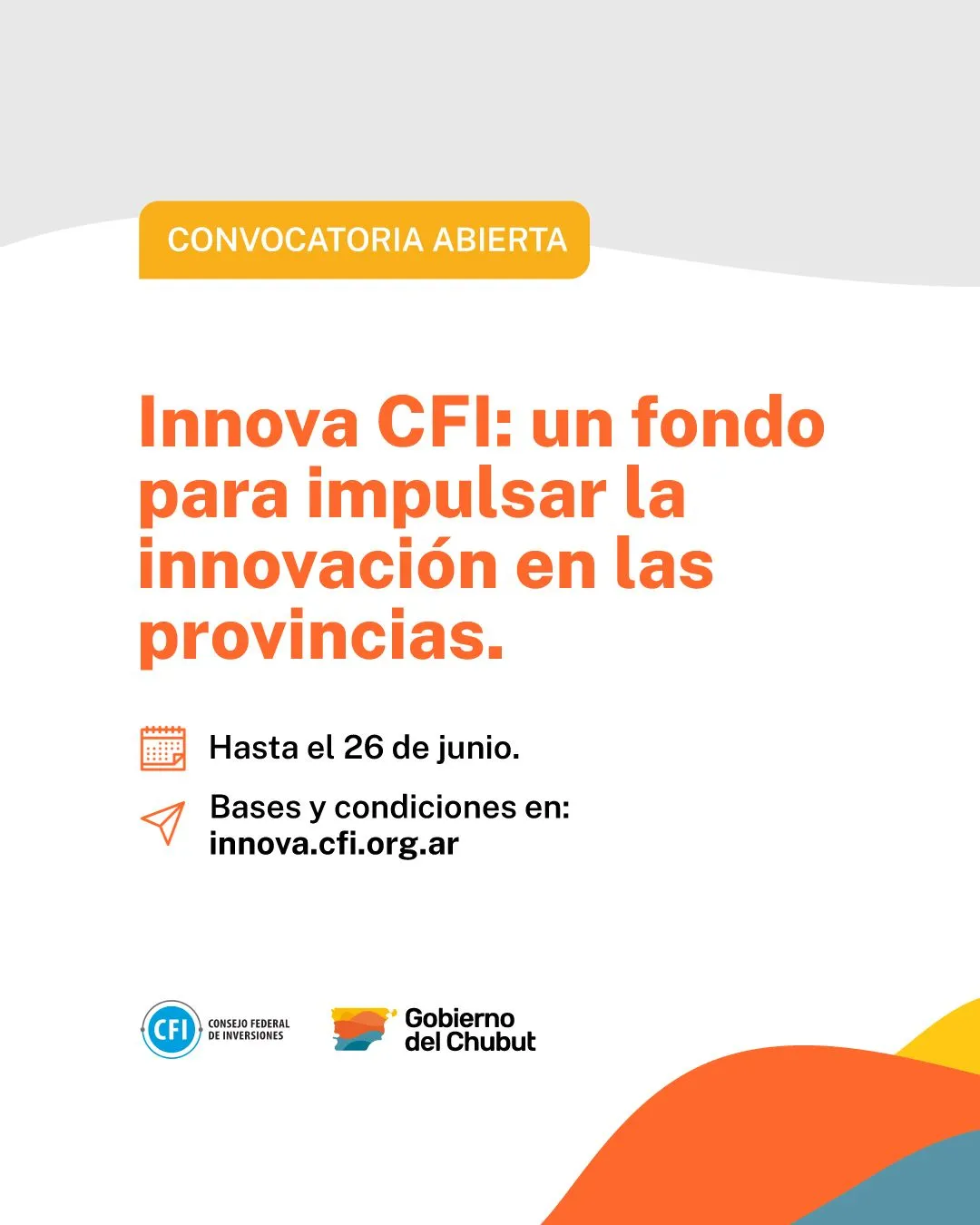 CONVOCATORIA ABIERTA

Innova CFI: un fondo para impulsar la innovación en las provincias.

Hasta el 26 de junio.

Bases y condiciones en: innova.cfi.org.ar

CFI CONSEJO FEDERAL DE INVERSIONES

Gobierno del Chubut